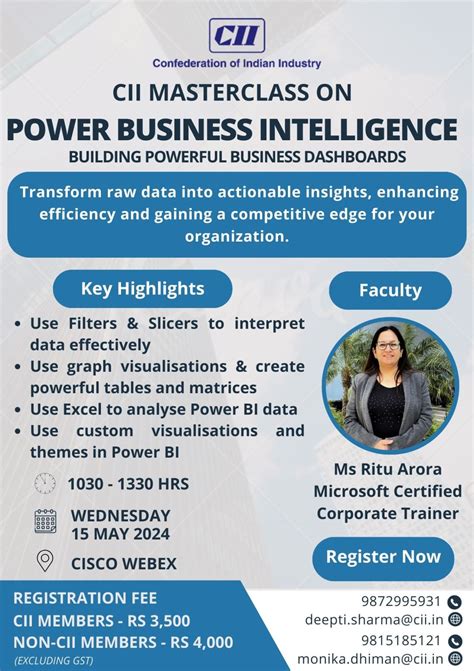 CII

Confederation of Indian Industry

CII MASTERCLASS ON

POWER BUSINESS INTELLIGENCE

BUILDING POWERFUL BUSINESS DASHBOARDS

Transform raw data into actionable insights, enhancing efficiency and gaining a competitive edge for your organization.

Key Highlights

• Use Filters & Slicers to interpret data effectively
• Use graph visualisations & create powerful tables and matrices
• Use Excel to analyse Power BI data
• Use custom visualisations and themes in Power BI

1030 - 1330 HRS

WEDNESDAY 15 MAY 2024

CISCO WEBEX

Faculty

Ms Ritu Arora
Microsoft Certified Corporate Trainer

Register Now

REGISTRATION FEE
CII MEMBERS - RS 3,500
NON-CII MEMBERS - RS 4,000
(EXCLUDING GST)

9872995931
deepti.sharma@cii.in
9815185121
monika.dhiman@cii.in